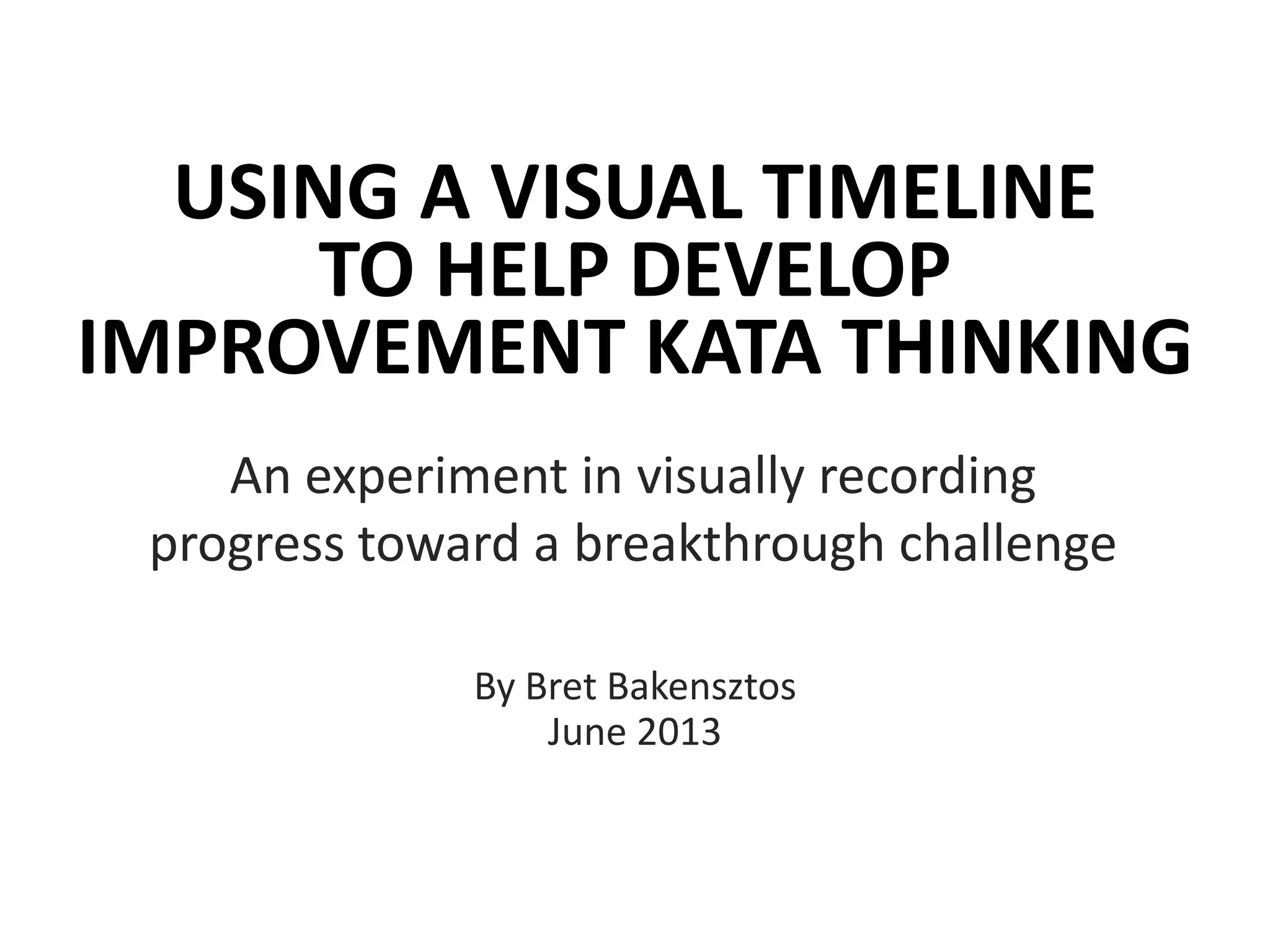 USING A VISUAL TIMELINE TO HELP DEVELOP IMPROVEMENT KATA THINKING

An experiment in visually recording progress toward a breakthrough challenge

By Bret Bakensztos
June 2013